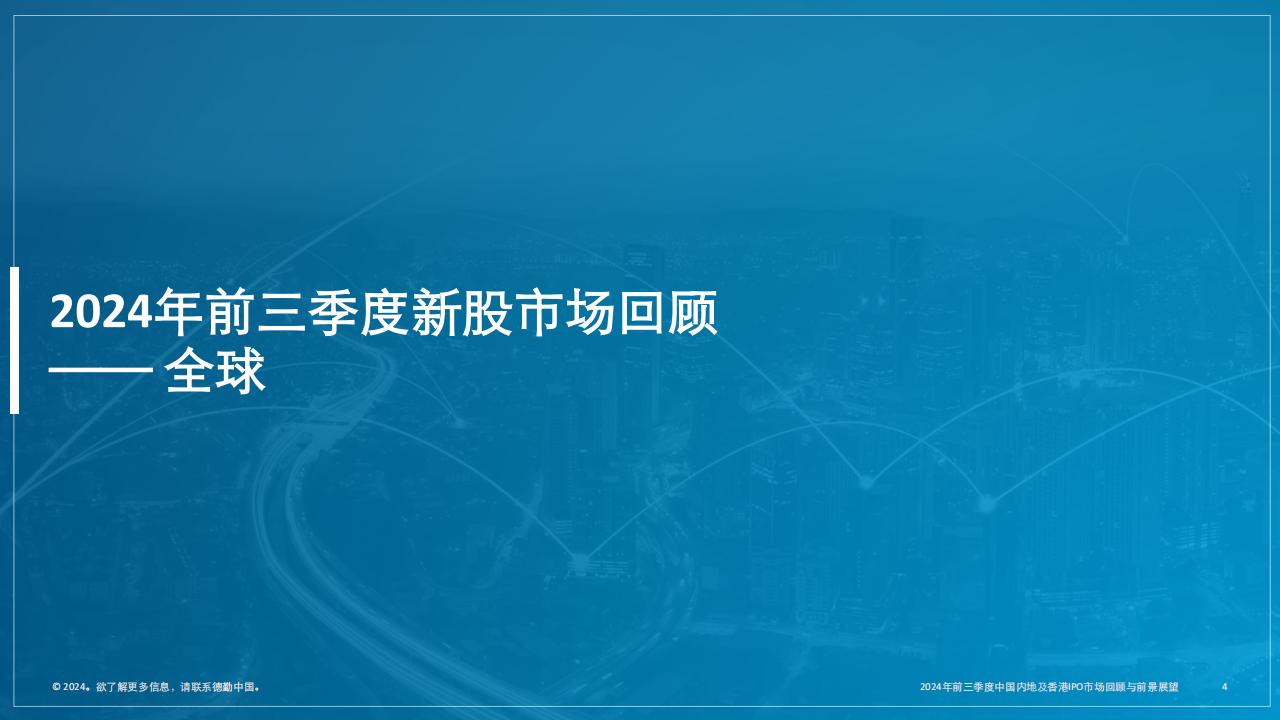 2024年前三季度新股市场回顾
—— 全球

© 2024。欲了解更多信息，请联系德勤中国。

2024年前三季度中国内地及香港IPO市场回顾与前景展望

4